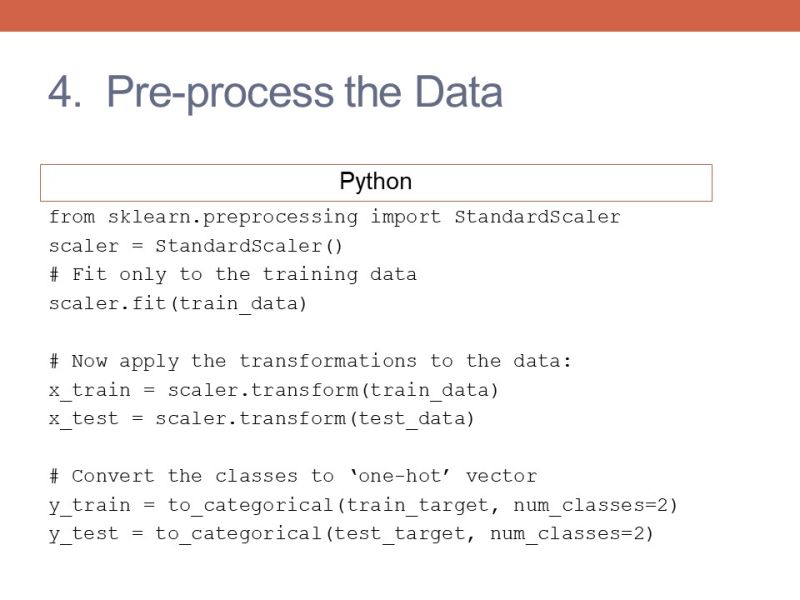 4. Pre-process the Data

Python

from sklearn.preprocessing import StandardScaler
scaler = StandardScaler()
# Fit only to the training data
scaler.fit(train_data)

# Now apply the transformations to the data:
x_train = scaler.transform(train_data)
x_test = scaler.transform(test_data)

# Convert the classes to ‘one-hot’ vector
y_train = to_categorical(train_target, num_classes=2)
y_test = to_categorical(test_target, num_classes=2)